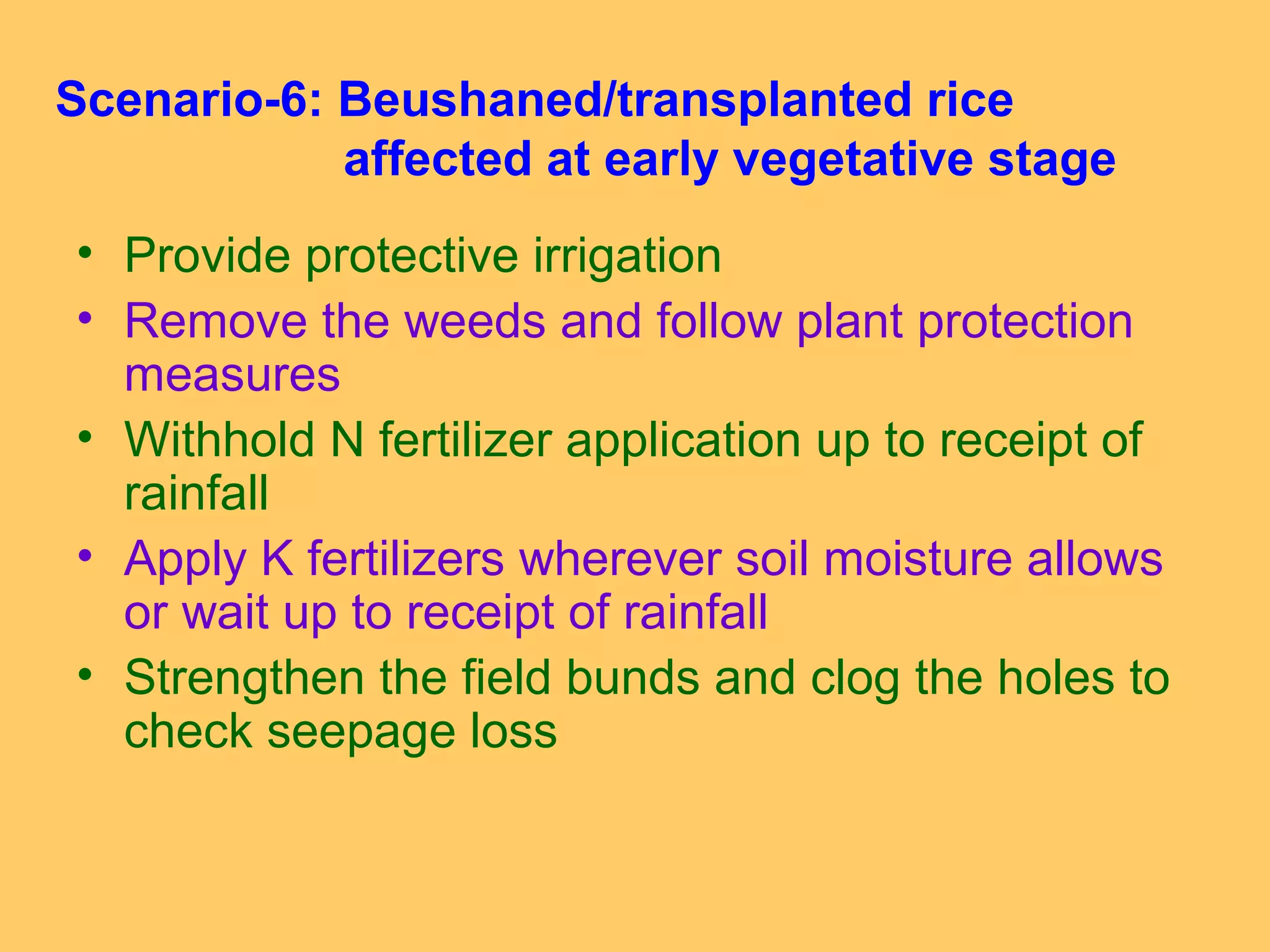 Scenario-6: Beushaned/transplanted rice affected at early vegetative stage

• Provide protective irrigation
• Remove the weeds and follow plant protection measures
• Withhold N fertilizer application up to receipt of rainfall
• Apply K fertilizers wherever soil moisture allows or wait up to receipt of rainfall
• Strengthen the field bunds and clog the holes to check seepage loss